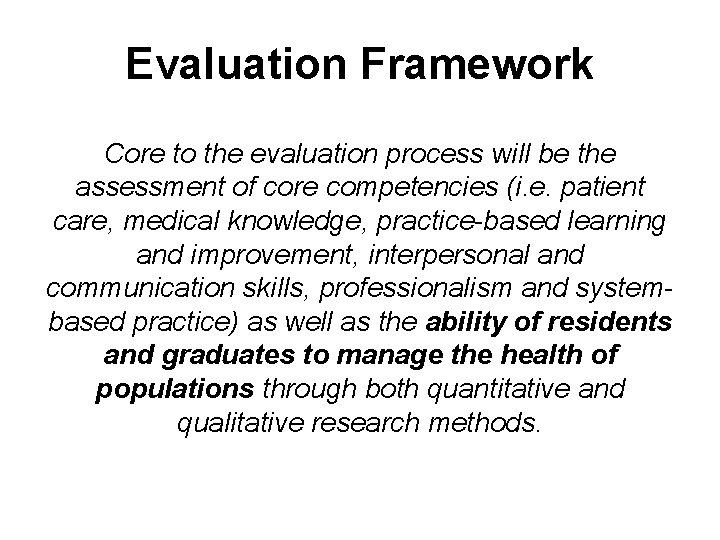 Evaluation Framework

Core to the evaluation process will be the assessment of core competencies (i.e. patient care, medical knowledge, practice-based learning and improvement, interpersonal and communication skills, professionalism and system-based practice) as well as the ability of residents and graduates to manage the health of populations through both quantitative and qualitative research methods.